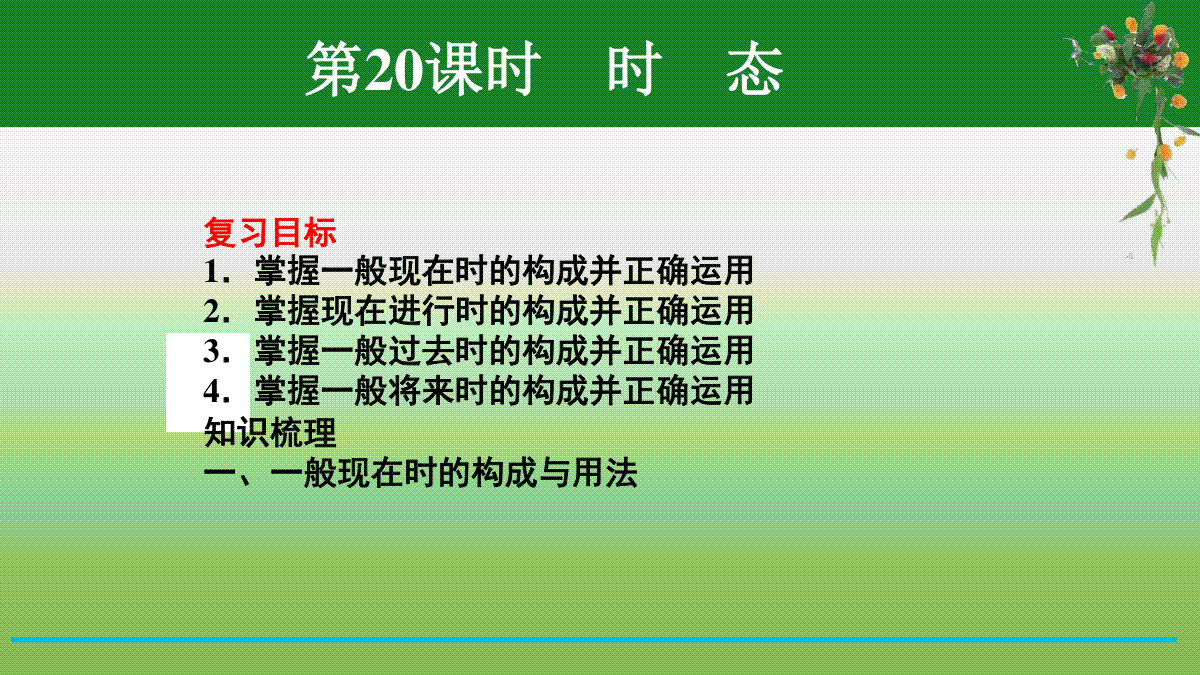 第20课时　时　态

复习目标
1．掌握一般现在时的构成并正确运用
2．掌握现在进行时的构成并正确运用
3．掌握一般过去时的构成并正确运用
4．掌握一般将来时的构成并正确运用
知识梳理
一、一般现在时的构成与用法